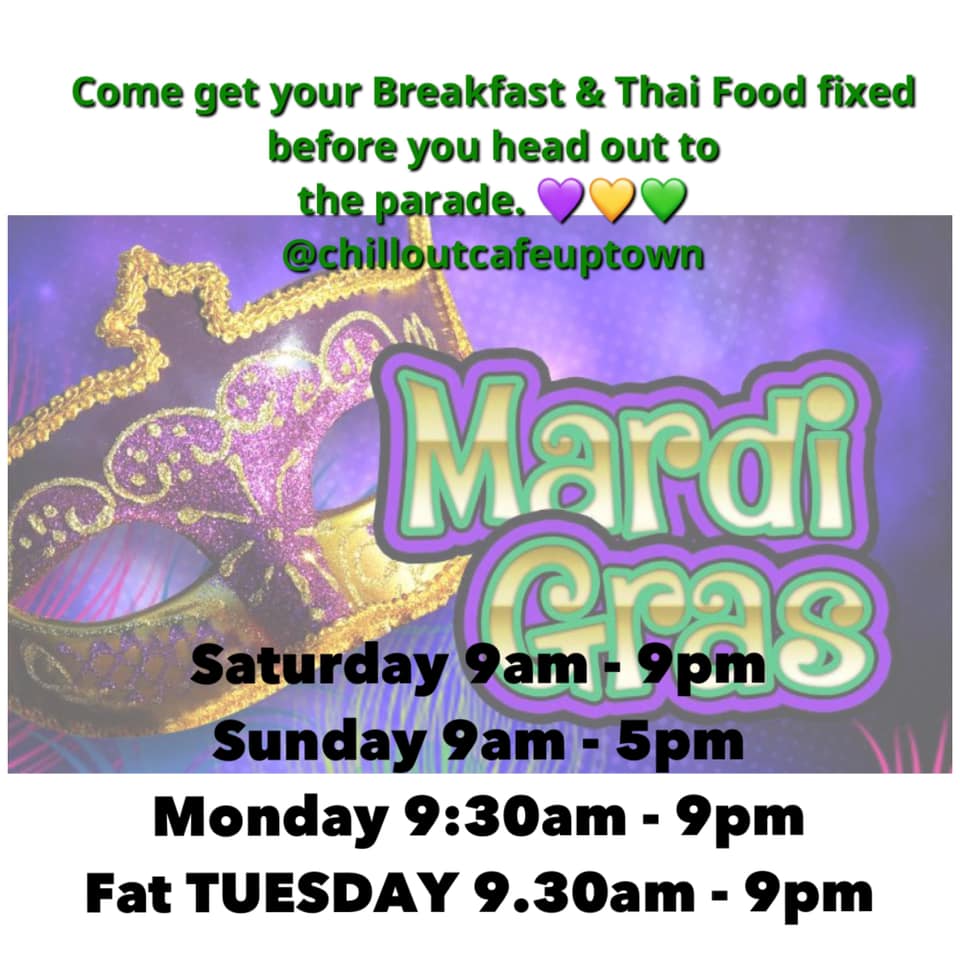 Come get your Breakfast & Thai Food fixed before you head out to the parade. 💜💛💚
@chilloutcafeuptown

Mardi Gras

Saturday 9am - 9pm
Sunday 9am - 5pm
Monday 9:30am - 9pm
Fat TUESDAY 9.30am - 9pm